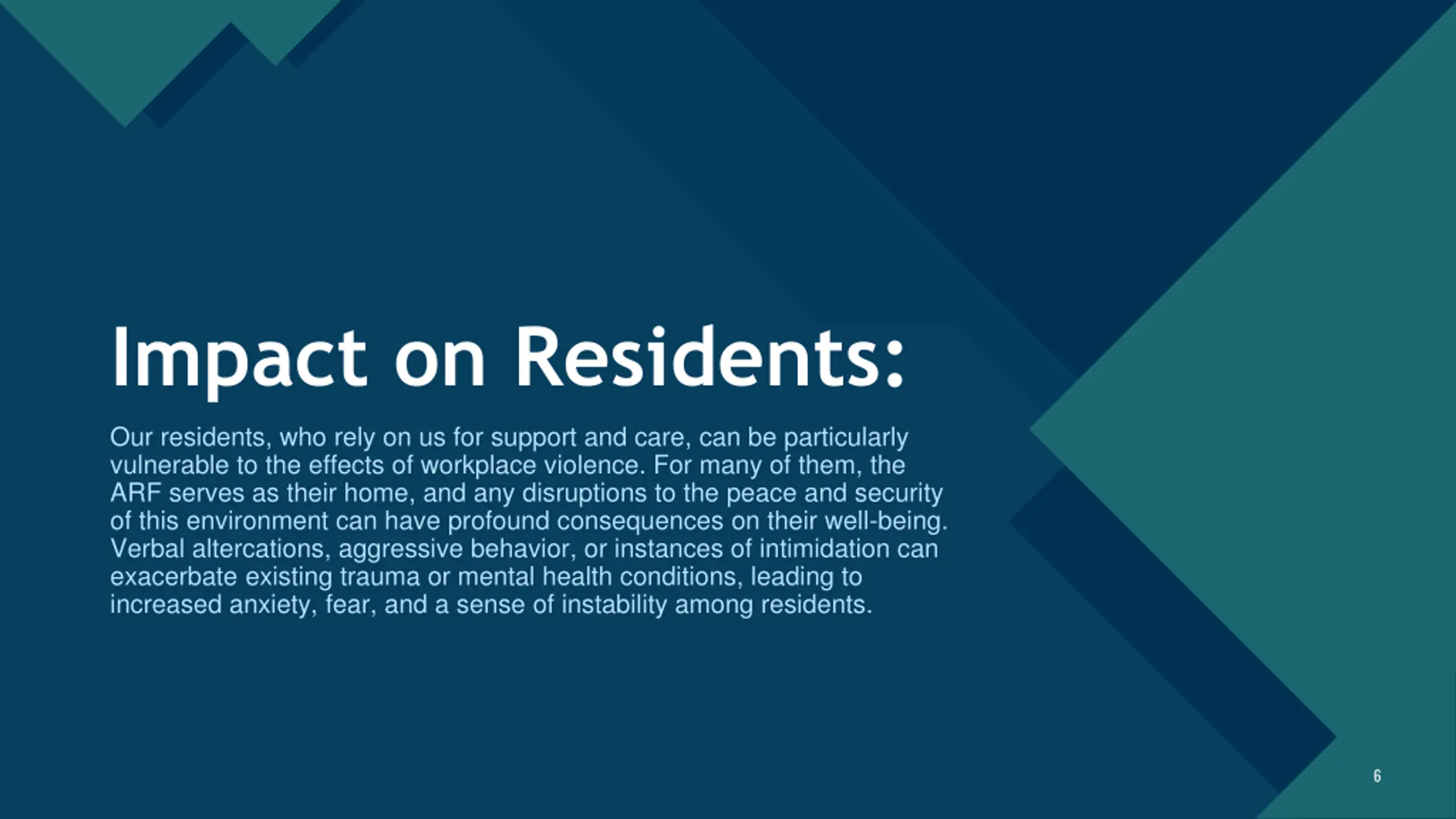 Impact on Residents:

Our residents, who rely on us for support and care, can be particularly vulnerable to the effects of workplace violence. For many of them, the ARF serves as their home, and any disruptions to the peace and security of this environment can have profound consequences on their well-being. Verbal altercations, aggressive behavior, or instances of intimidation can exacerbate existing trauma or mental health conditions, leading to increased anxiety, fear, and a sense of instability among residents.

6